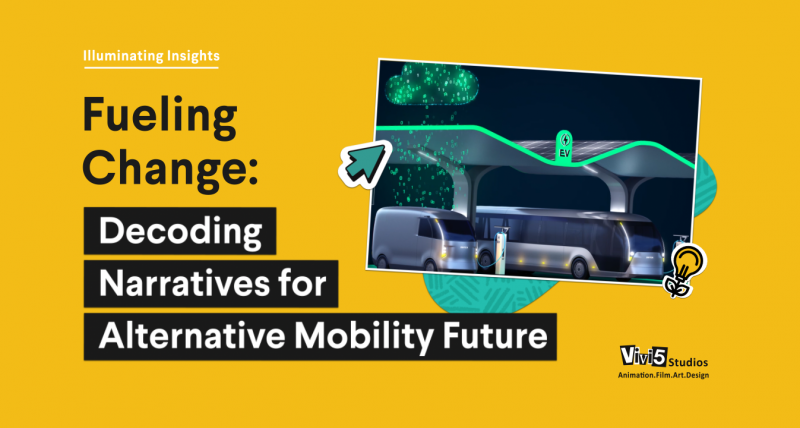 Illuminating Insights

Fueling Change:

Decoding Narratives for Alternative Mobility Future

EV

Vivi5 Studios
Animation.Film.Art.Design